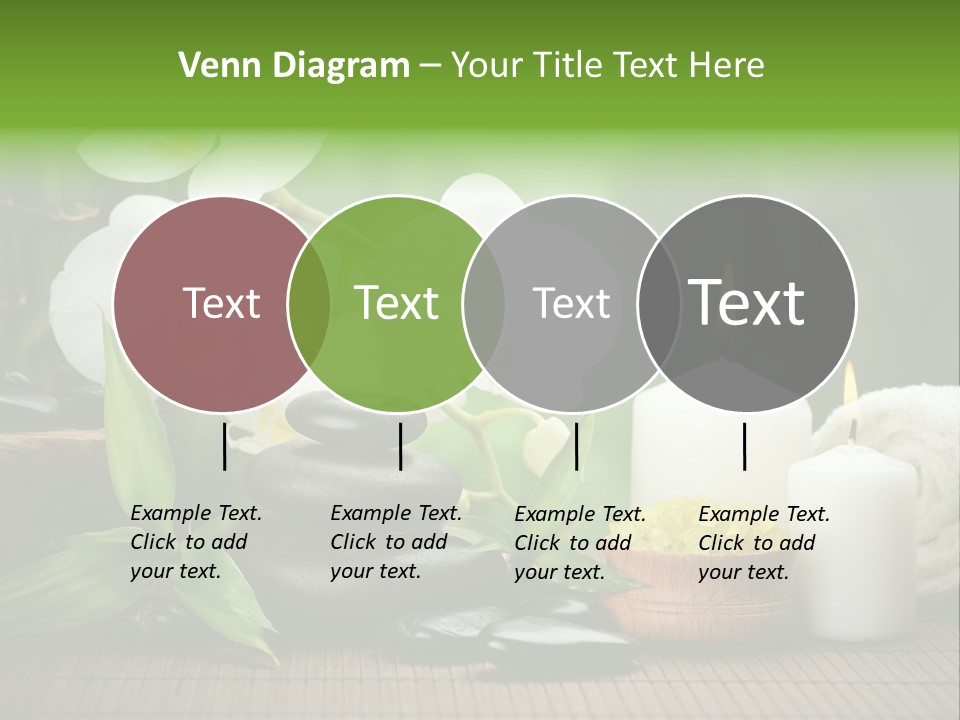 Venn Diagram – Your Title Text Here

Text

Text

Text

Text

Example Text. Click to add your text.

Example Text. Click to add your text.

Example Text. Click to add your text.

Example Text. Click to add your text.